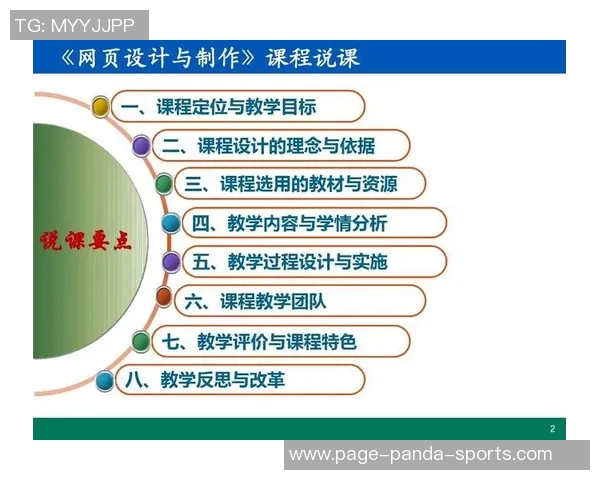 TG: MYYJJPP

《网页设计与制作》课程说课

说课要点

一、课程定位与教学目标

二、课程设计的理念与依据

三、课程选用的教材与资源

四、教学内容与学情分析

五、教学过程设计与实施

六、课程教学团队

七、教学评价与课程特色

八、教学反思与改革

2

www.page-panda-sports.com